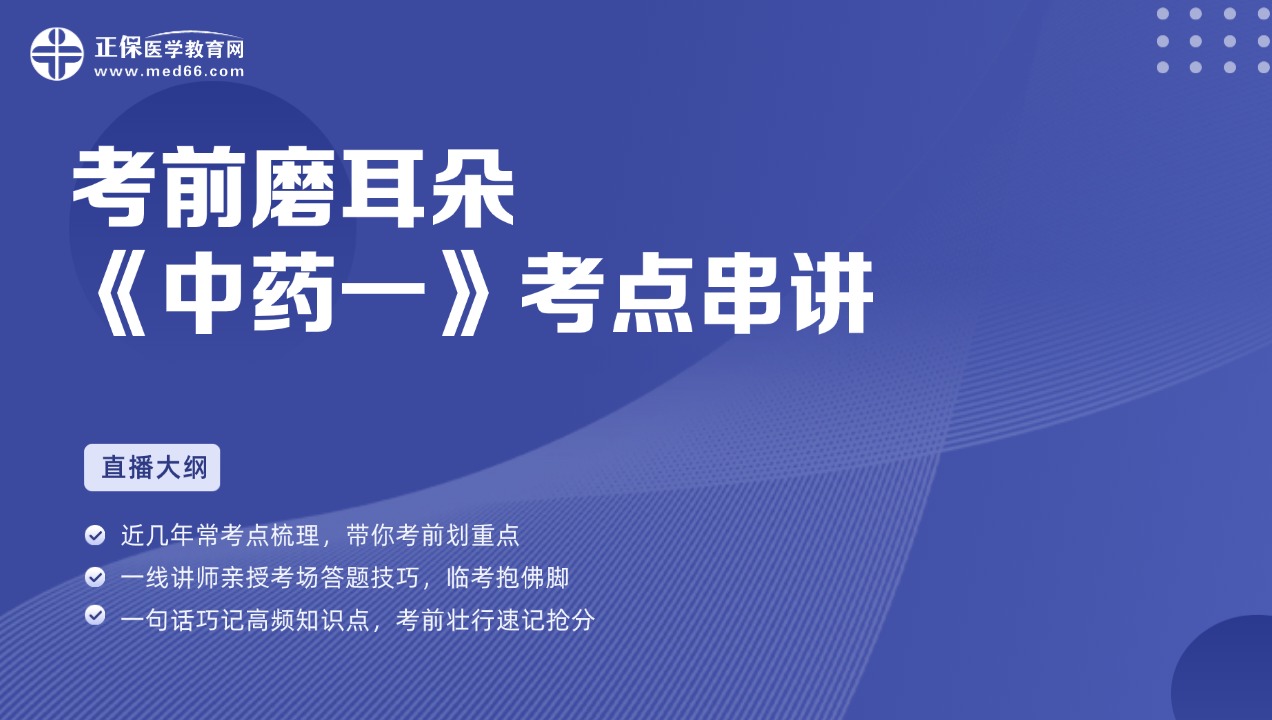 正保医学教育网
www.med66.com

考前磨耳朵
《中药一》考点串讲

直播大纲

近几年常考点梳理，带你考前划重点
一线讲师亲授考场答题技巧，临考抱佛脚
一句话巧记高频知识点，考前壮行速记抢分